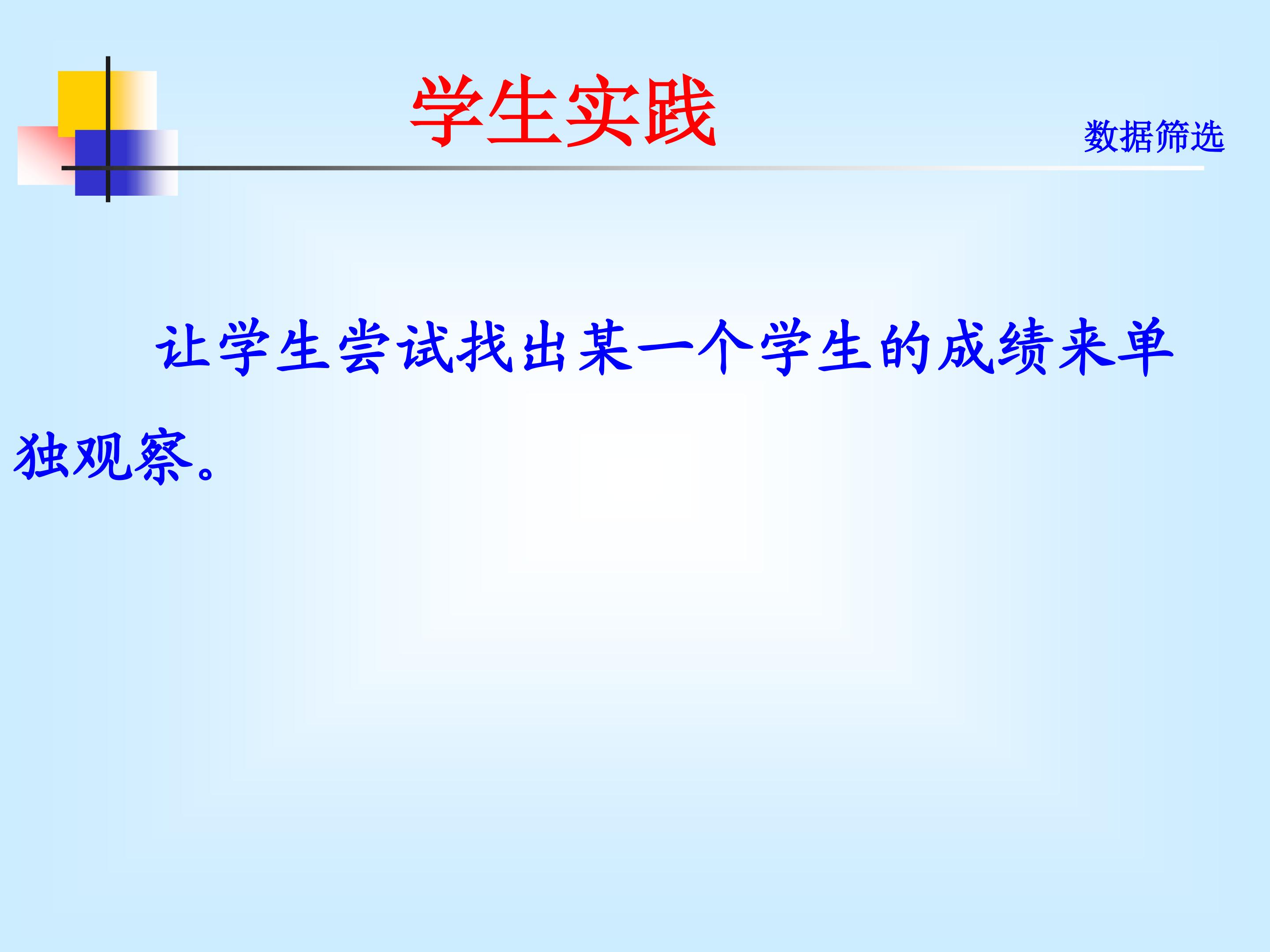 学生实践

数据筛选

让学生尝试找出某一个学生的成绩来单独观察。